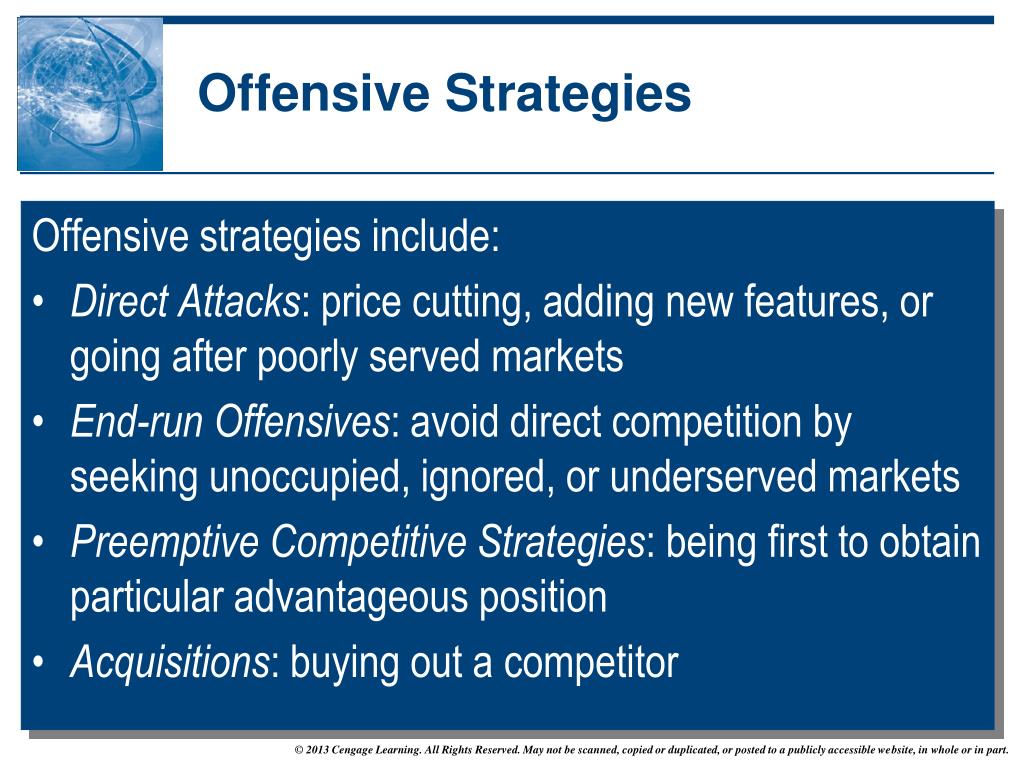 Offensive Strategies

Offensive strategies include:

• Direct Attacks: price cutting, adding new features, or going after poorly served markets
• End-run Offensives: avoid direct competition by seeking unoccupied, ignored, or underserved markets
• Preemptive Competitive Strategies: being first to obtain particular advantageous position
• Acquisitions: buying out a competitor

© 2013 Cengage Learning. All Rights Reserved. May not be scanned, copied or duplicated, or posted to a publicly accessible website, in whole or in part.